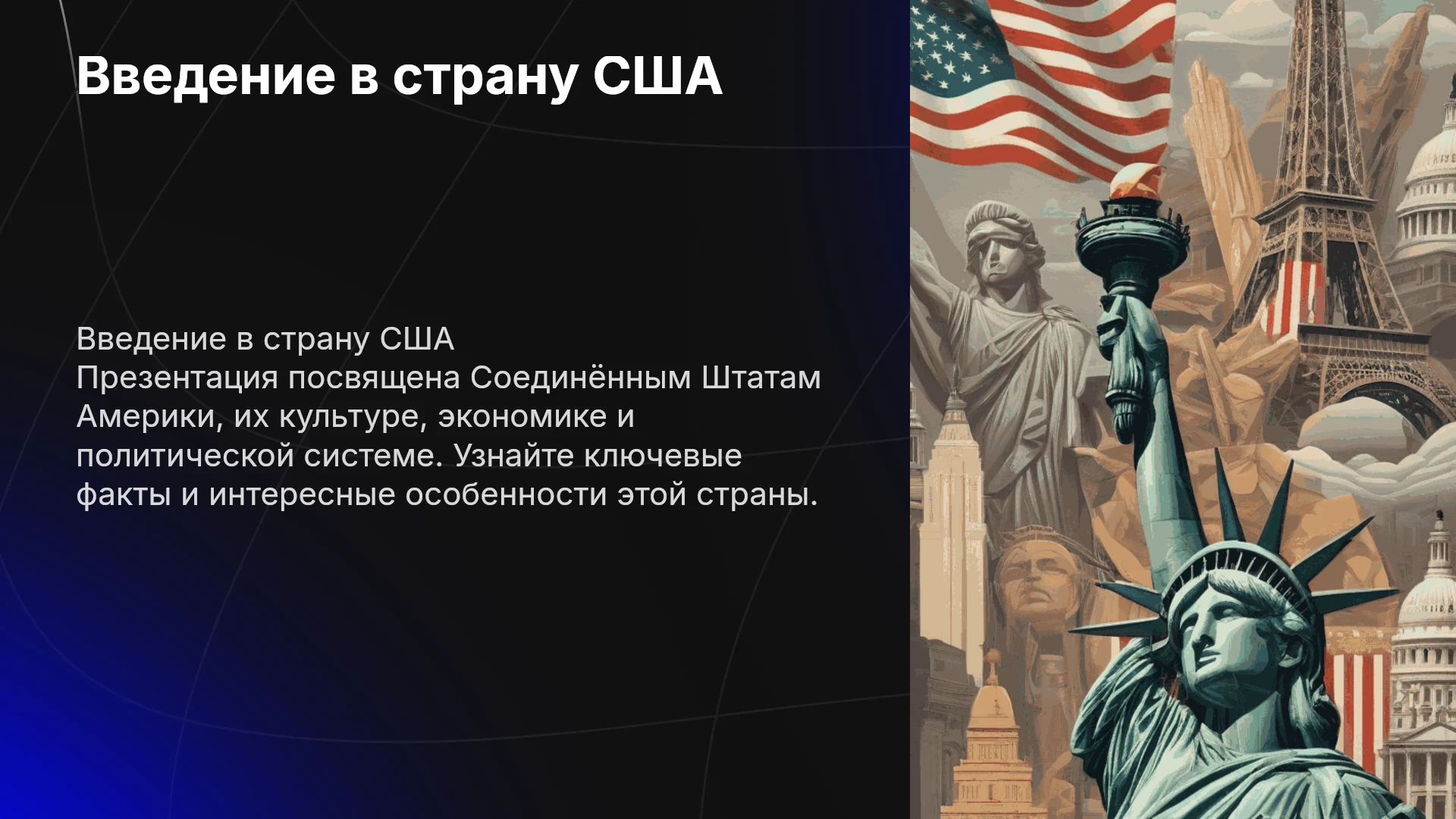 Введение в страну США

Введение в страну США
Презентация посвящена Соединённым Штатам Америки, их культуре, экономике и политической системе. Узнайте ключевые факты и интересные особенности этой страны.